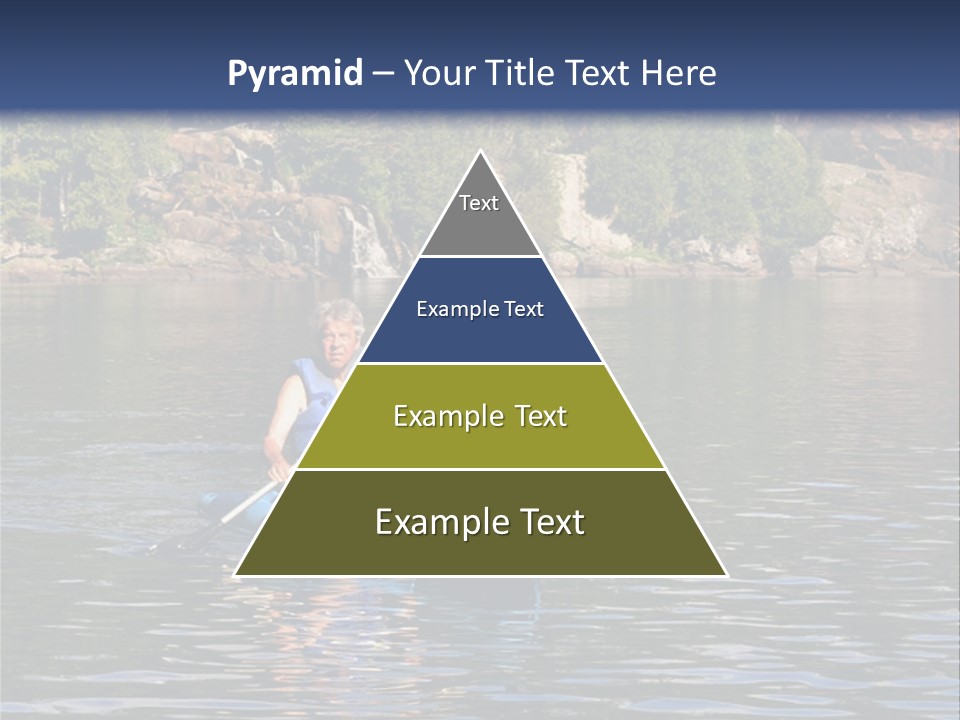 Pyramid – Your Title Text Here

Text

Example Text

Example Text

Example Text